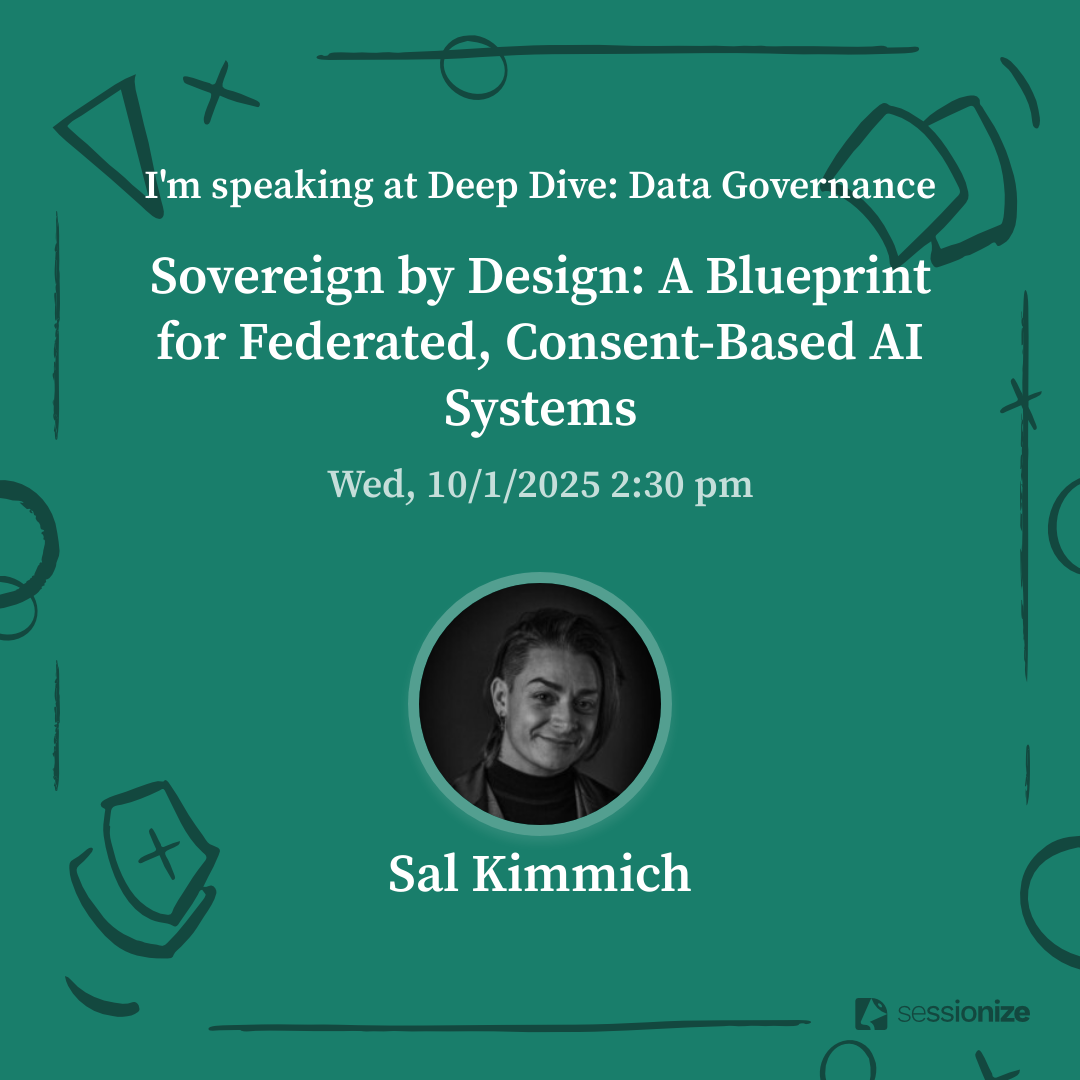 I'm speaking at Deep Dive: Data Governance

Sovereign by Design: A Blueprint for Federated, Consent-Based AI Systems

Wed, 10/1/2025 2:30 pm

Sal Kimmich

sessionize